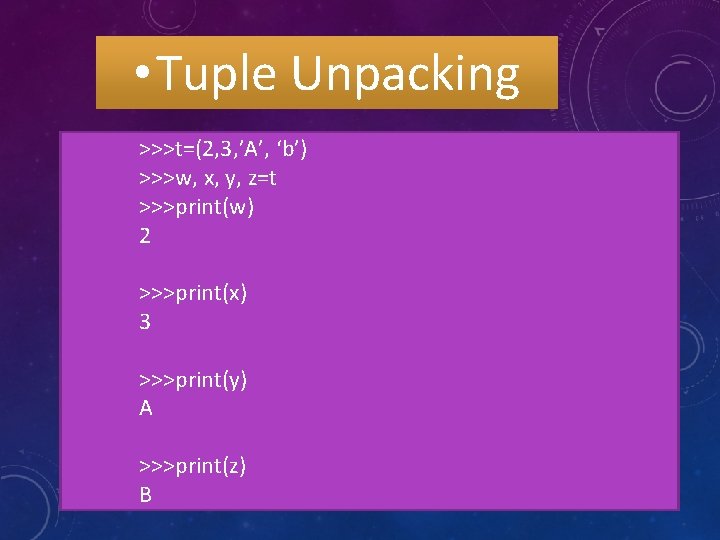 •Tuple Unpacking

>>>t=(2,3,’A’, ‘b’)
>>>w, x, y, z=t
>>>print(w)
2

>>>print(x)
3

>>>print(y)
A

>>>print(z)
B